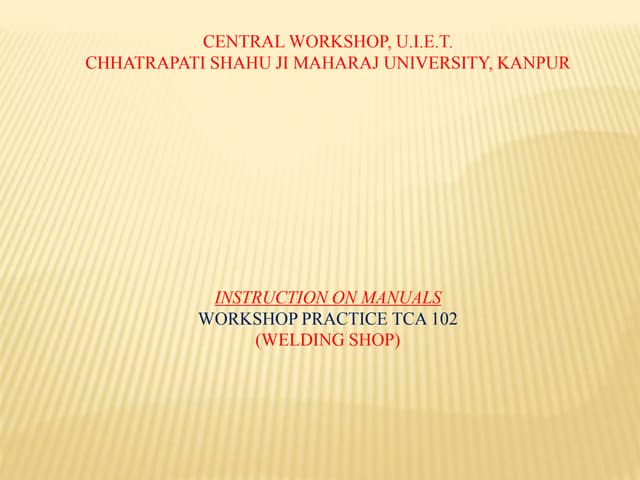 CENTRAL WORKSHOP, U.I.E.T.
CHHATRAPATI SHAHU JI MAHARAJ UNIVERSITY, KANPUR

INSTRUCTION ON MANUALS
WORKSHOP PRACTICE TCA 102
(WELDING SHOP)